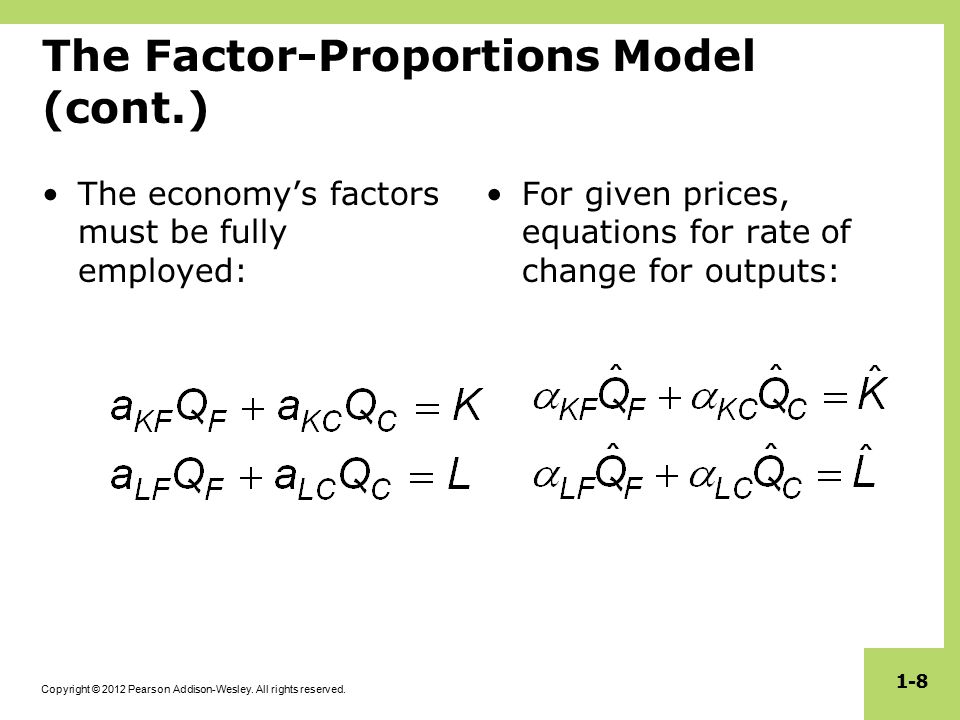 The Factor-Proportions Model (cont.)

• The economy's factors must be fully employed:

$a_{KF}Q_F + a_{KC}Q_C = K$
$a_{LF}Q_F + a_{LC}Q_C = L$

• For given prices, equations for rate of change for outputs:

$\alpha_{KF}\hat{Q}_F + \alpha_{KC}\hat{Q}_C = \hat{K}$
$\alpha_{LF}\hat{Q}_F + \alpha_{LC}\hat{Q}_C = \hat{L}$

Copyright © 2012 Pearson Addison-Wesley. All rights reserved.

1-8